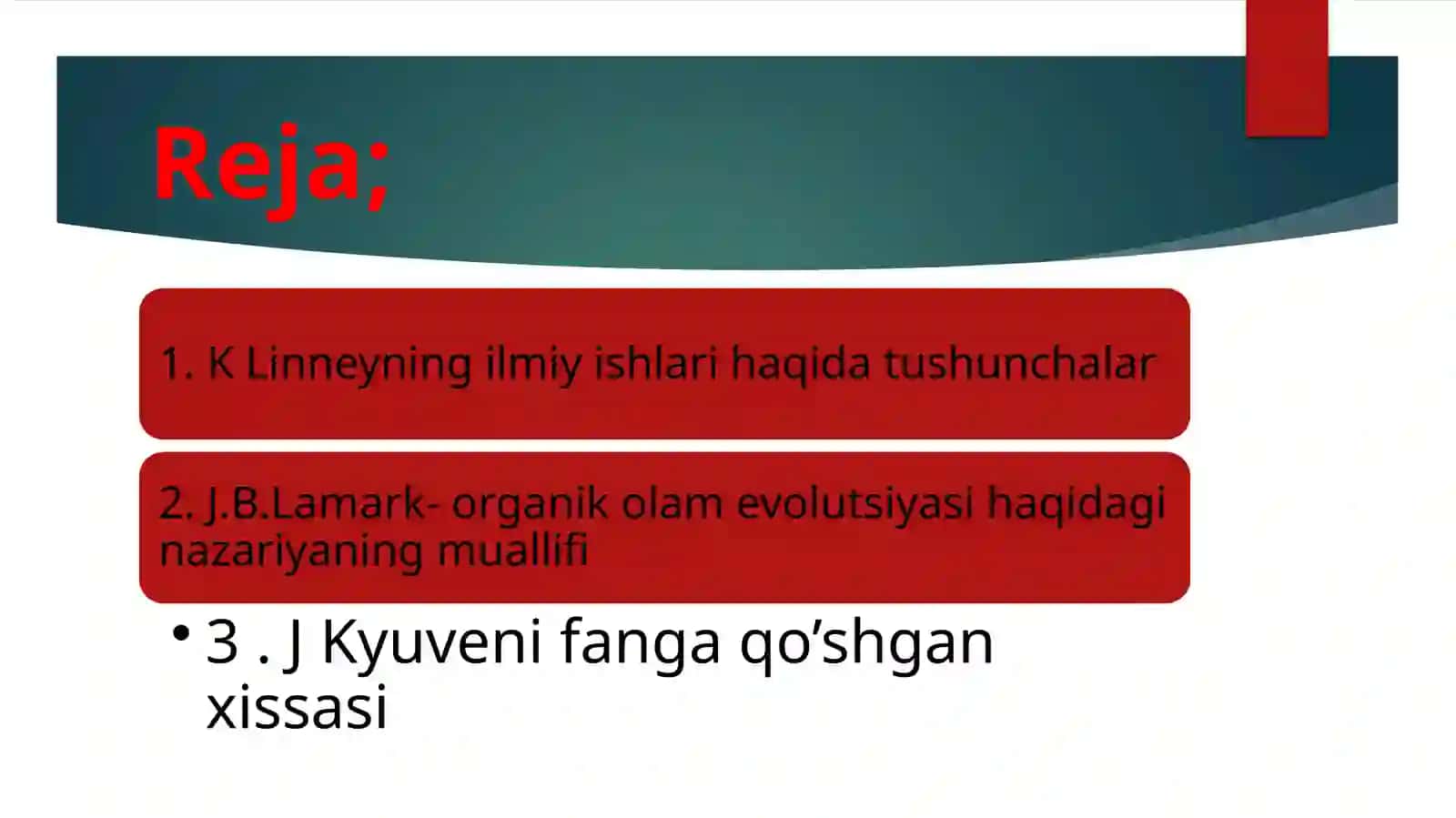 Reja;

1. K Linneyning ilmiy ishlari haqida tushunchalar

2. J.B.Lamark- organik olam evolutsiyasi haqidagi nazariyaning muallifi

• 3 . J Kyuveni fanga qo’shgan xissasi